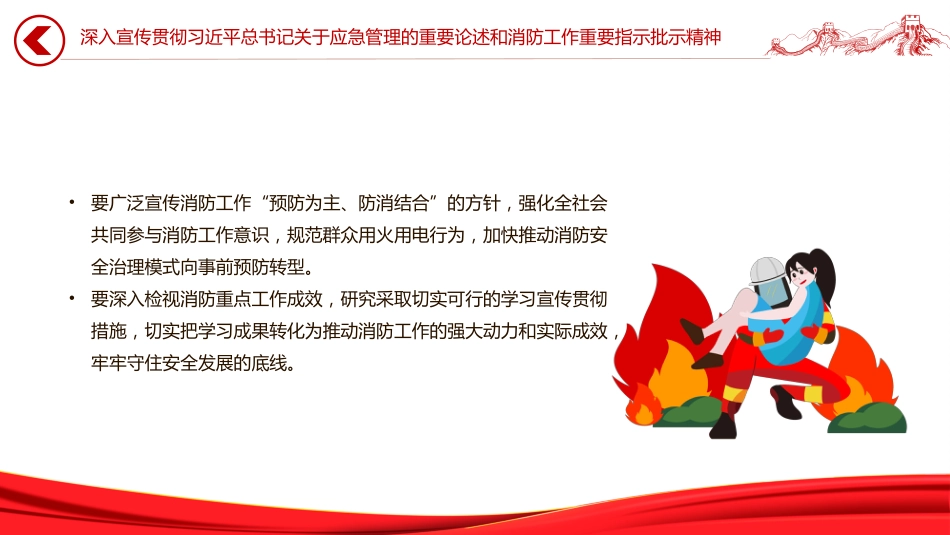 深入宣传贯彻习近平总书记关于应急管理的重要论述和消防工作重要指示批示精神

• 要广泛宣传消防工作“预防为主、防消结合”的方针，强化全社会共同参与消防工作意识，规范群众用火用电行为，加快推动消防安全治理模式向事前预防转型。

• 要深入检视消防重点工作成效，研究采取切实可行的学习宣传贯彻措施，切实把学习成果转化为推动消防工作的强大动力和实际成效，牢牢守住安全发展的底线。